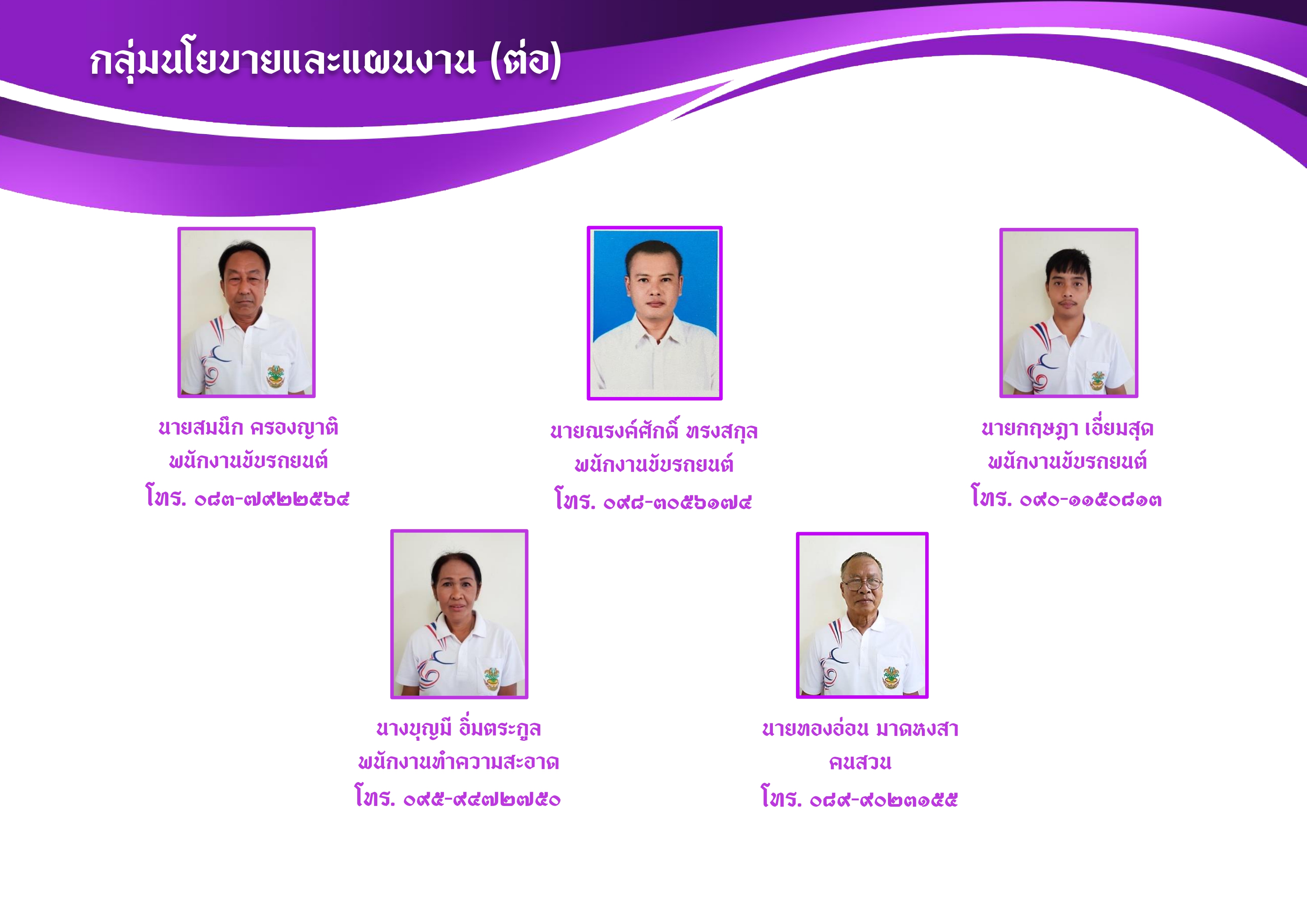 กลุ่มนโยบายและแผนงาน (ต่อ)

นายสมนึก ครองญาติ
พนักงานขับรถยนต์
โทร. ๐๘๓-๗๙๒๒๕๖๔

นายณรงค์ศักดิ์ ทรงสกุล
พนักงานขับรถยนต์
โทร. ๐๙๘-๓๐๕๖๑๗๔

นายกฤษฎา เอี่ยมสุด
พนักงานขับรถยนต์
โทร. ๐๙๐-๑๑๕๐๘๑๓

นางบุญมี อิ่มตระกูล
พนักงานทำความสะอาด
โทร. ๐๙๕-๙๔๗๒๗๕๐

นายทองอ่อน มาตหงสา
คนสวน
โทร. ๐๘๙-๙๐๒๓๑๕๕